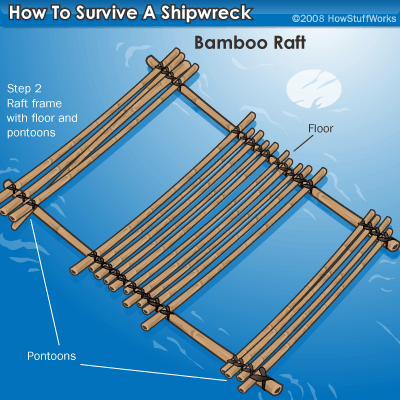 How To Survive A Shipwreck

©2008 HowStuffWorks

Bamboo Raft

Step 2
Raft frame with floor and pontoons

Floor

Pontoons